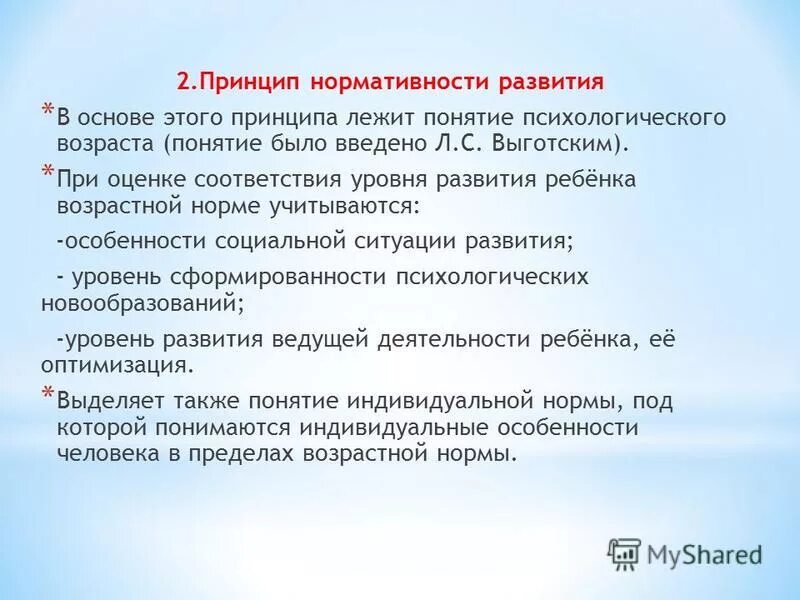 2.Принцип нормативности развития

* В основе этого принципа лежит понятие психологического возраста (понятие было введено Л.С. Выготским).

* При оценке соответствия уровня развития ребёнка возрастной норме учитываются:

-особенности социальной ситуации развития;

- уровень сформированности психологических новообразований;

-уровень развития ведущей деятельности ребёнка, её оптимизация.

* Выделяет также понятие индивидуальной нормы, под которой понимаются индивидуальные особенности человека в пределах возрастной нормы.

MyShared